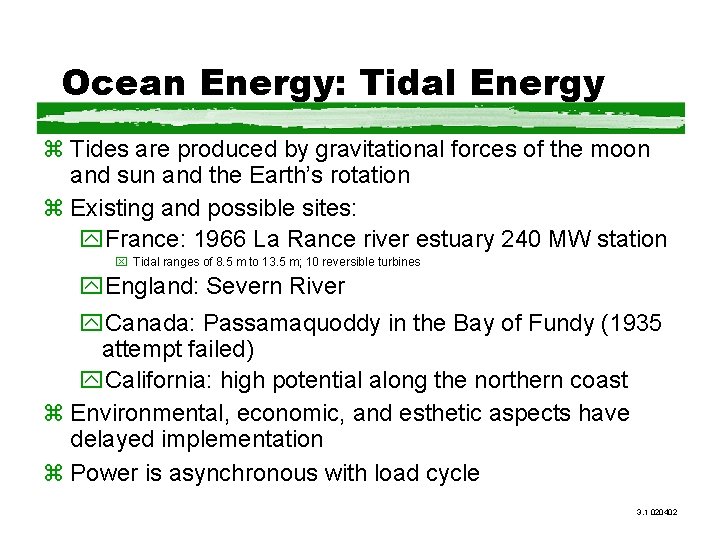 Ocean Energy: Tidal Energy

⌘ Tides are produced by gravitational forces of the moon and sun and the Earth's rotation

⌘ Existing and possible sites:

France: 1966 La Rance river estuary 240 MW station

Tidal ranges of 8.5 m to 13.5 m; 10 reversible turbines

England: Severn River

Canada: Passamaquoddy in the Bay of Fundy (1935 attempt failed)

California: high potential along the northern coast

⌘ Environmental, economic, and esthetic aspects have delayed implementation

⌘ Power is asynchronous with load cycle

3.1 020402